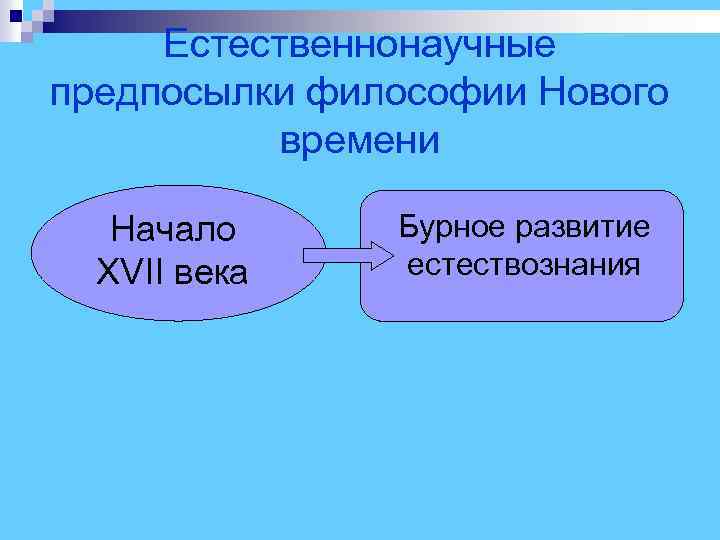 Естественнонаучные предпосылки философии Нового времени

Начало XVII века

Бурное развитие естествознания